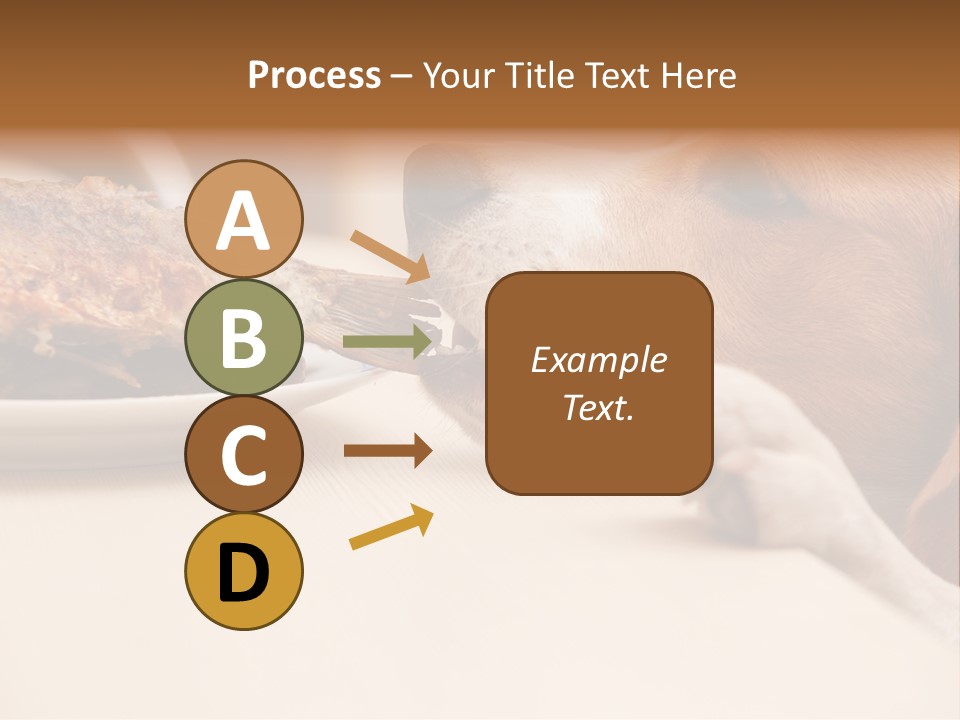 Process – Your Title Text Here

A

B

C

D

Example Text.